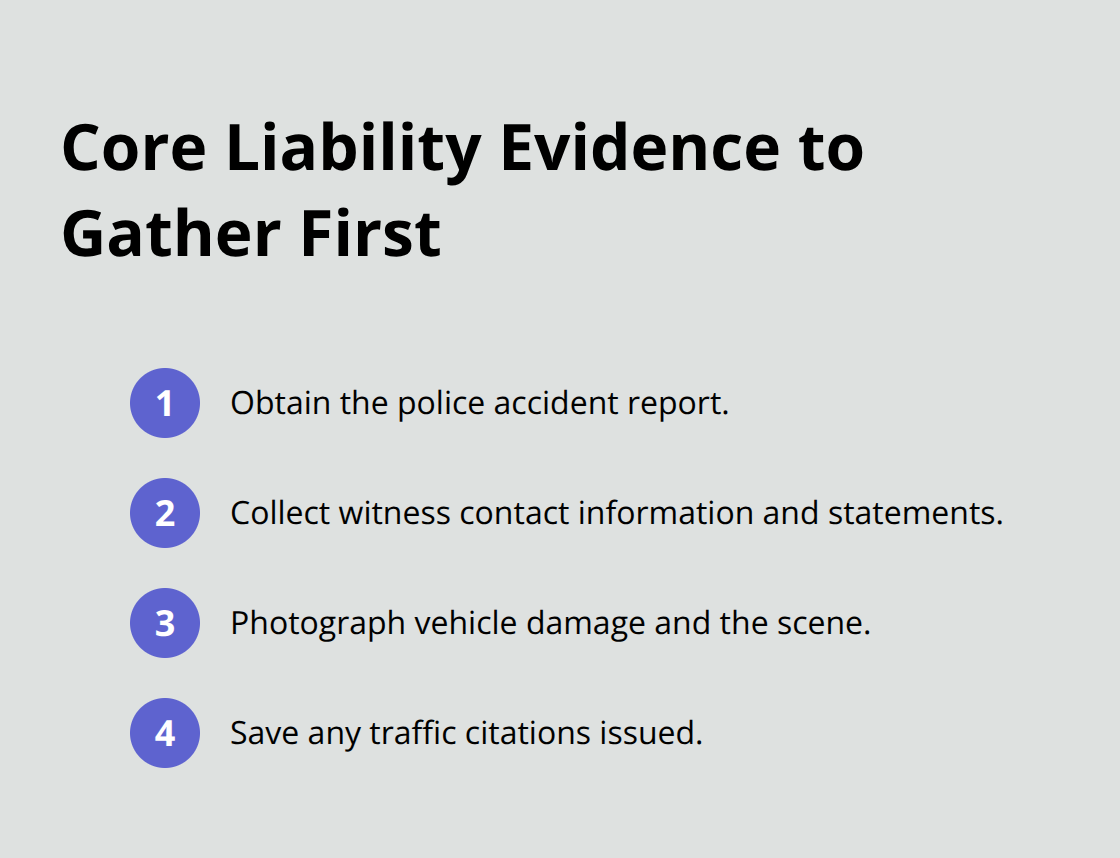 Core Liability Evidence to Gather First

1 Obtain the police accident report.

2 Collect witness contact information and statements.

3 Photograph vehicle damage and the scene.

4 Save any traffic citations issued.